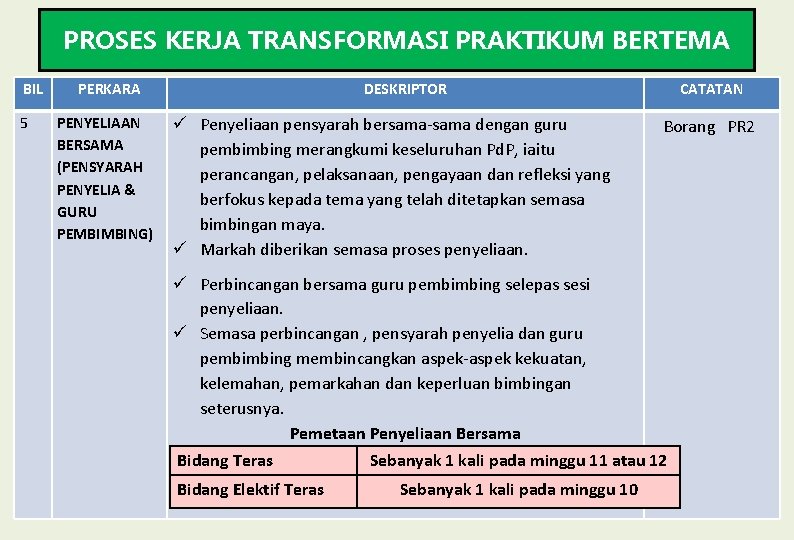 PROSES KERJA TRANSFORMASI PRAKTIKUM BERTEMA

| BIL | PERKARA | DESKRIPTOR | CATATAN |
|---|---|---|---|
| 5 | PENYELIAAN BERSAMA (PENSYARAH PENYELIA & GURU PEMBIMBING) | ✓ Penyeliaan pensyarah bersama-sama dengan guru pembimbing merangkumi keseluruhan PdP, iaitu perancangan, pelaksanaan, pengayaan dan refleksi yang berfokus kepada tema yang telah ditetapkan semasa bimbingan maya. ✓ Markah diberikan semasa proses penyeliaan. ✓ Perbincangan bersama guru pembimbing selepas sesi penyeliaan. ✓ Semasa perbincangan , pensyarah penyelia dan guru pembimbing membincangkan aspek-aspek kekuatan, kelemahan, pemarkahan dan keperluan bimbingan seterusnya. | Borang PR2 |

Pemetaan Penyeliaan Bersama

| Bidang Teras | Sebanyak 1 kali pada minggu 11 atau 12 |
|---|---|
| Bidang Elektif Teras | Sebanyak 1 kali pada minggu 10 |